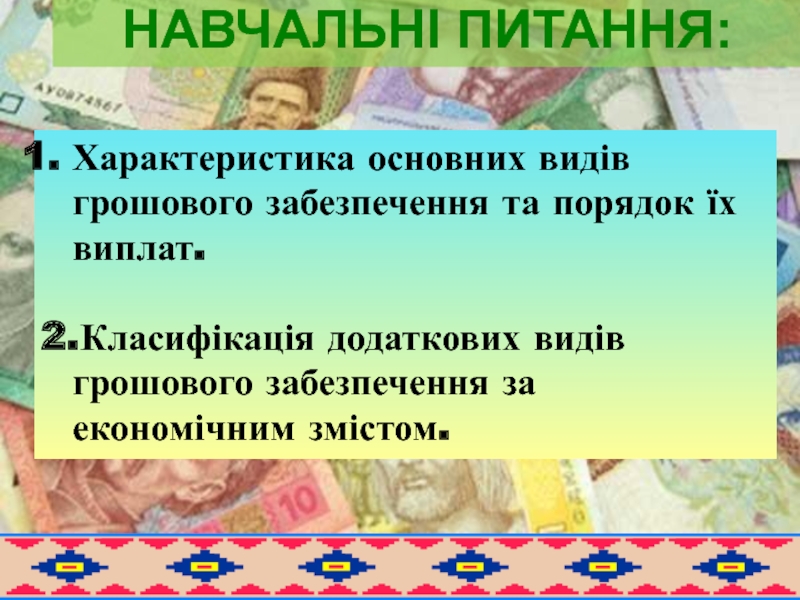 НАВЧАЛЬНІ ПИТАННЯ:

1. Характеристика основних видів грошового забезпечення та порядок їх виплат.

2.Класифікація додаткових видів грошового забезпечення за економічним змістом.